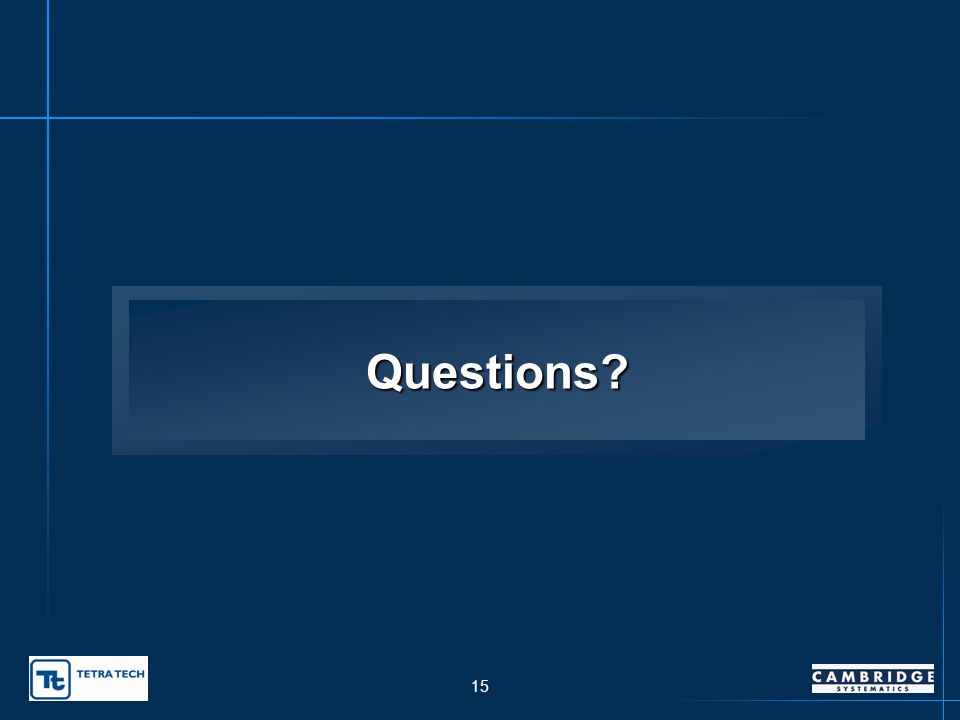 Questions?

Tt TETRA TECH

15

CAMBRIDGE
SYSTEMATICS